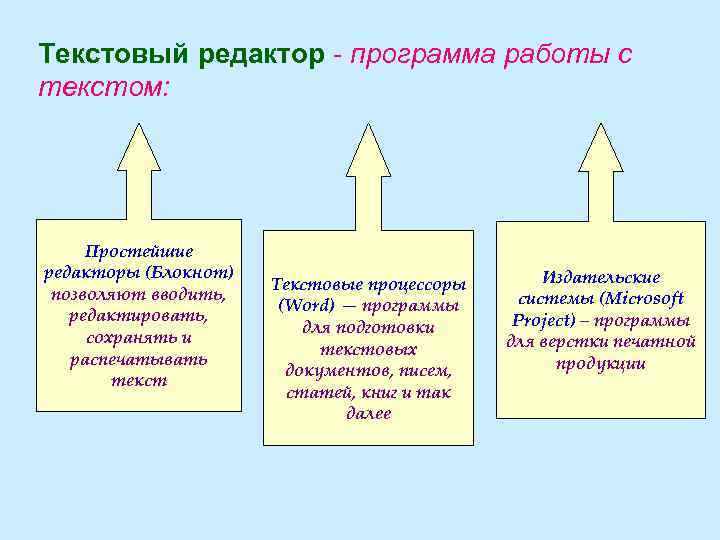 Текстовый редактор - программа работы с текстом:

Простейшие редакторы (Блокнот) позволяют вводить, редактировать, сохранять и распечатывать текст

Текстовые процессоры (Word) — программы для подготовки текстовых документов, писем, статей, книг и так далее

Издательские системы (Microsoft Project) – программы для верстки печатной продукции